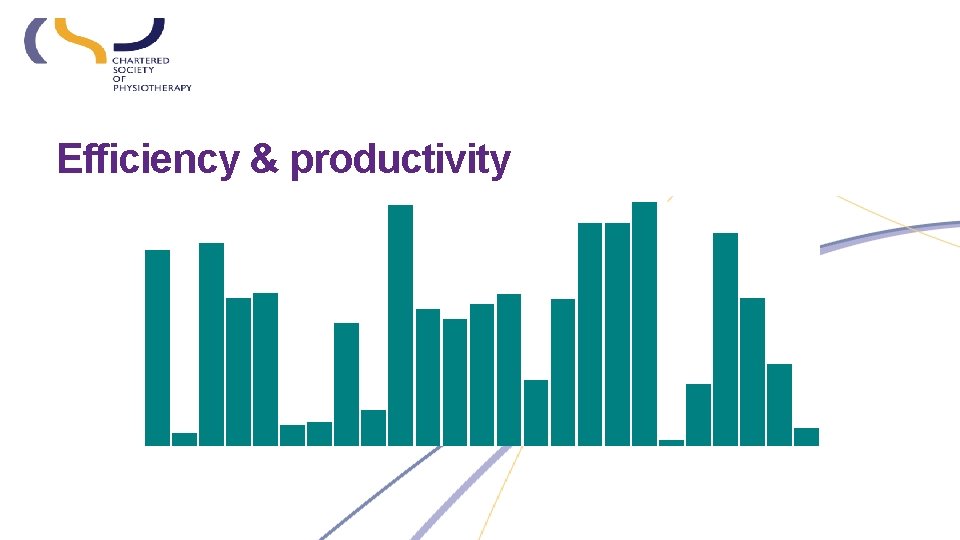 CHARTERED
SOCIETY
OF
PHYSIOTHERAPY

Efficiency & productivity